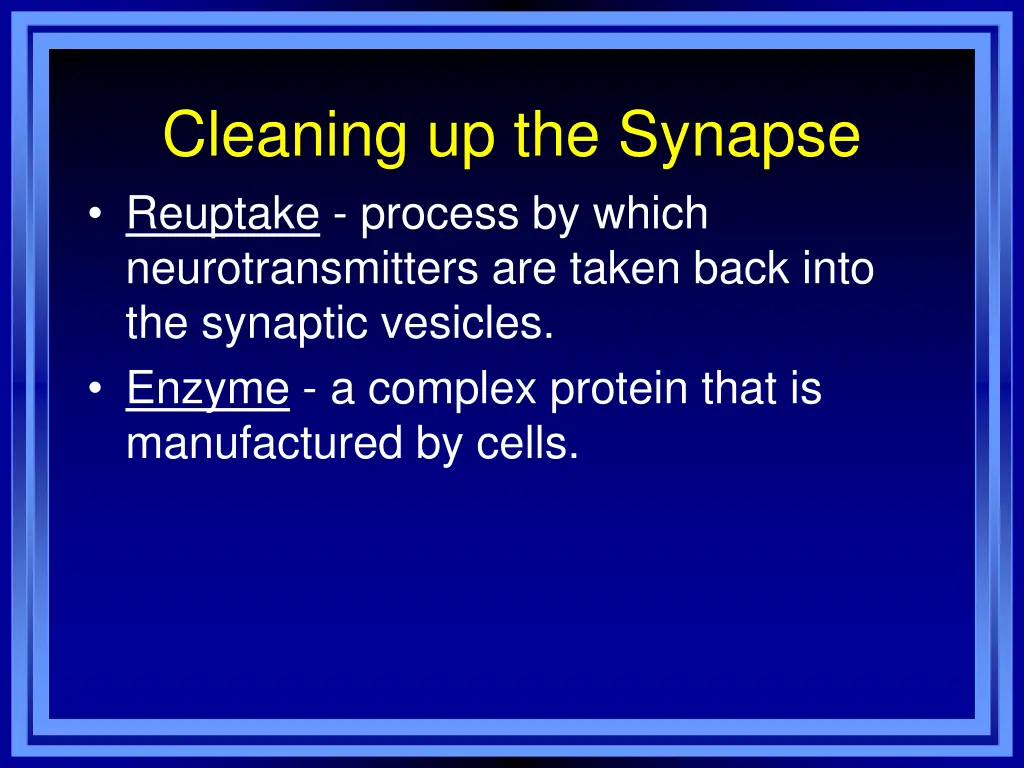 Cleaning up the Synapse

• Reuptake - process by which neurotransmitters are taken back into the synaptic vesicles.

• Enzyme - a complex protein that is manufactured by cells.